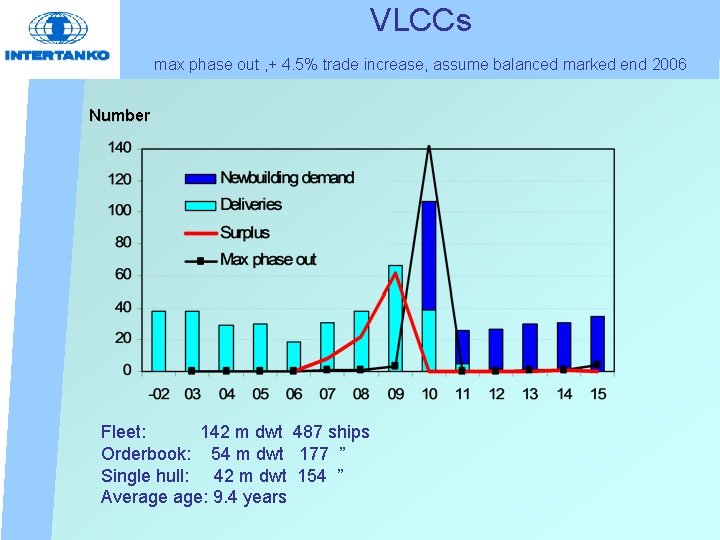 INTERTANKO

VLCCs

max phase out ,+ 4.5% trade increase, assume balanced marked end 2006

Number

140
120
100
80
60
40
20
0

Newbuilding demand
Deliveries
Surplus
Max phase out

-02 03 04 05 06 07 08 09 10 11 12 13 14 15

Fleet: 142 m dwt 487 ships
Orderbook: 54 m dwt 177 ”
Single hull: 42 m dwt 154 ”
Average age: 9.4 years